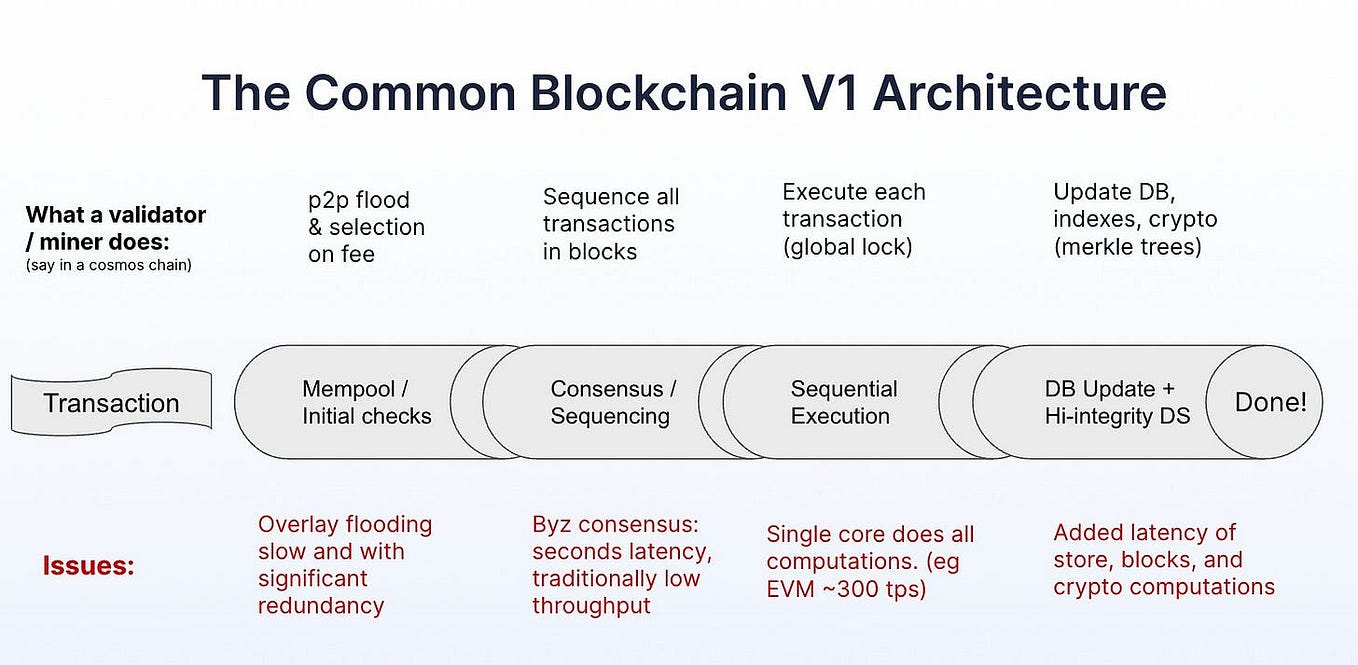 The Common Blockchain V1 Architecture

What a validator / miner does:
(say in a cosmos chain)

p2p flood & selection on fee

Sequence all transactions in blocks

Execute each transaction (global lock)

Update DB, indexes, crypto (merkle trees)

Transaction

Mempool / Initial checks

Consensus / Sequencing

Sequential Execution

DB Update + Hi-integrity DS

Done!

Issues:

Overlay flooding slow and with significant redundancy

Byz consensus: seconds latency, traditionally low throughput

Single core does all computations. (eg EVM ~300 tps)

Added latency of store, blocks, and crypto computations